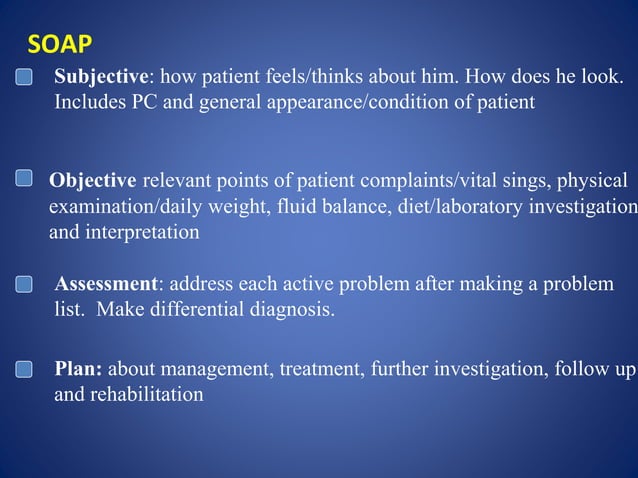 SOAP

Subjective: how patient feels/thinks about him. How does he look. Includes PC and general appearance/condition of patient

Objective relevant points of patient complaints/vital sings, physical examination/daily weight, fluid balance, diet/laboratory investigation and interpretation

Assessment: address each active problem after making a problem list. Make differential diagnosis.

Plan: about management, treatment, further investigation, follow up and rehabilitation